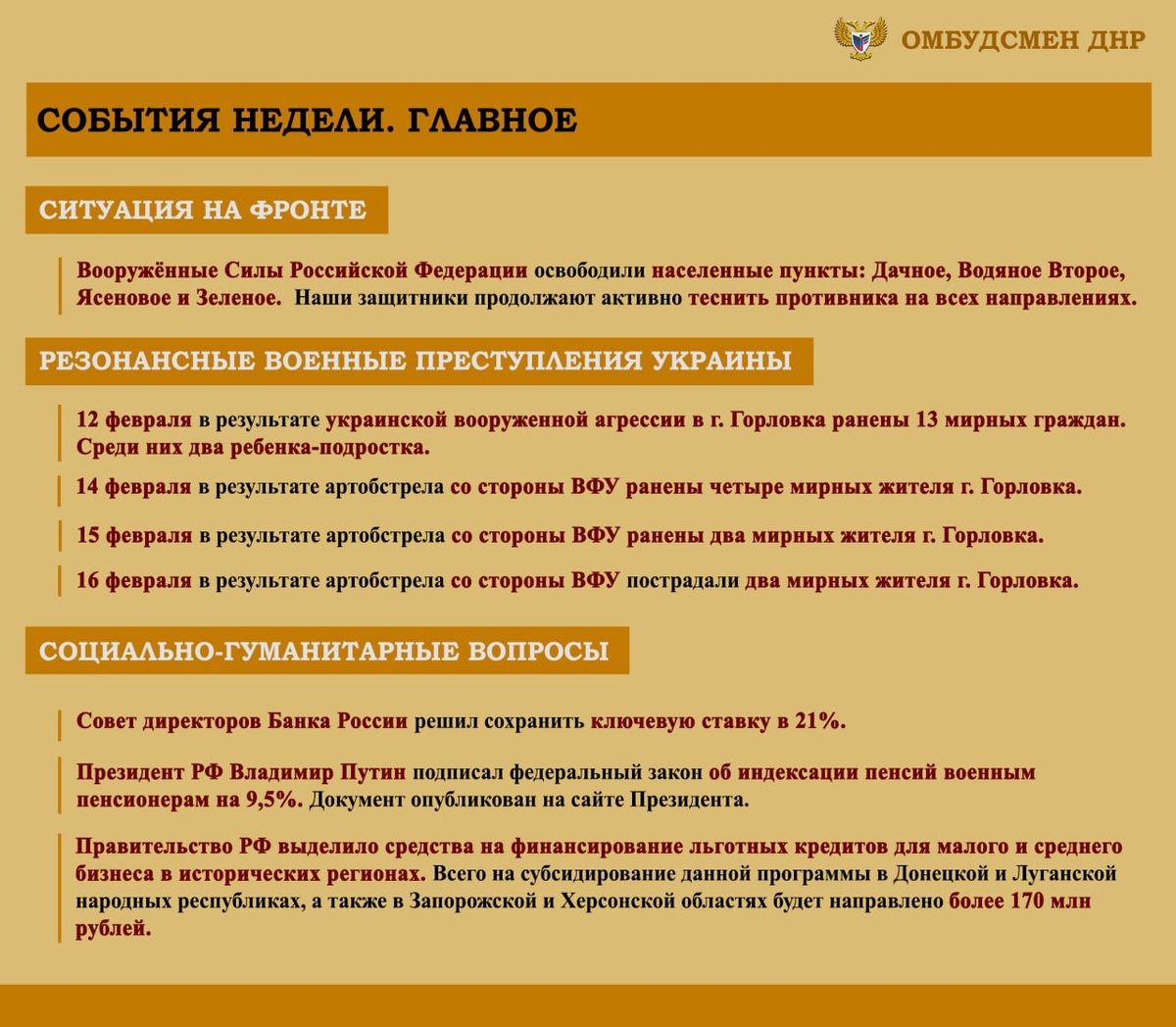 ОМБУДСМЕН ДНР

СОБЫТИЯ НЕДЕЛИ. ГЛАВНОЕ

СИТУАЦИЯ НА ФРОНТЕ

Вооружённые Силы Российской Федерации освободили населенные пункты: Дачное, Водяное Второе, Ясеновое и Зеленое. Наши защитники продолжают активно теснить противника на всех направлениях.

РЕЗОНАНСНЫЕ ВОЕННЫЕ ПРЕСТУПЛЕНИЯ УКРАИНЫ

12 февраля в результате украинской вооруженной агрессии в г. Горловка ранены 13 мирных граждан. Среди них два ребенка-подростка.

14 февраля в результате артобстрела со стороны ВФУ ранены четыре мирных жителя г. Горловка.

15 февраля в результате артобстрела со стороны ВФУ ранены два мирных жителя г. Горловка.

16 февраля в результате артобстрела со стороны ВФУ пострадали два мирных жителя г. Горловка.

СОЦИАЛЬНО-ГУМАНИТАРНЫЕ ВОПРОСЫ

Совет директоров Банка России решил сохранить ключевую ставку в 21%.

Президент РФ Владимир Путин подписал федеральный закон об индексации пенсий военным пенсионерам на 9,5%. Документ опубликован на сайте Президента.

Правительство РФ выделило средства на финансирование льготных кредитов для малого и среднего бизнеса в исторических регионах. Всего на субсидирование данной программы в Донецкой и Луганской народных республиках, а также в Запорожской и Херсонской областях будет направлено более 170 млн рублей.